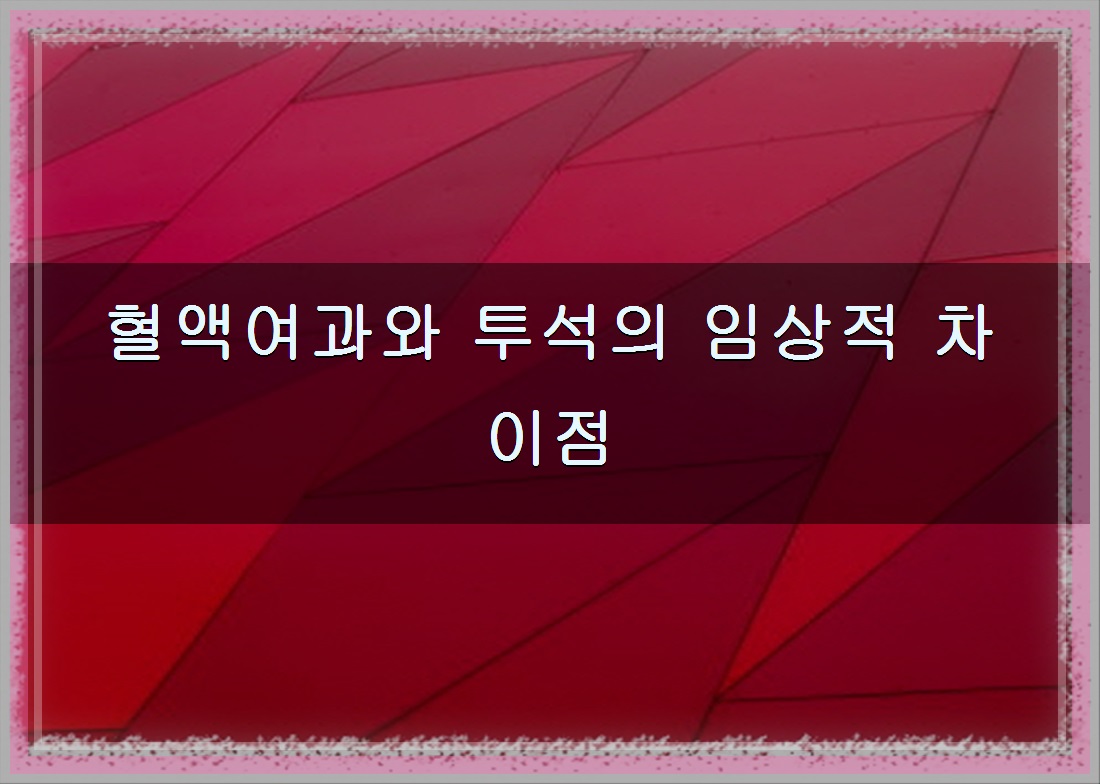 혈액여과와 투석의 임상적 차이점